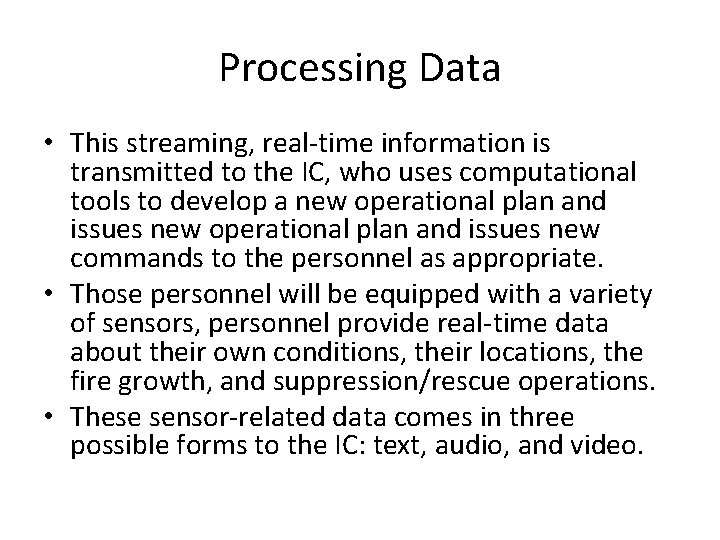 Processing Data

• This streaming, real-time information is transmitted to the IC, who uses computational tools to develop a new operational plan and issues new operational plan and issues new commands to the personnel as appropriate.
• Those personnel will be equipped with a variety of sensors, personnel provide real-time data about their own conditions, their locations, the fire growth, and suppression/rescue operations.
• These sensor-related data comes in three possible forms to the IC: text, audio, and video.